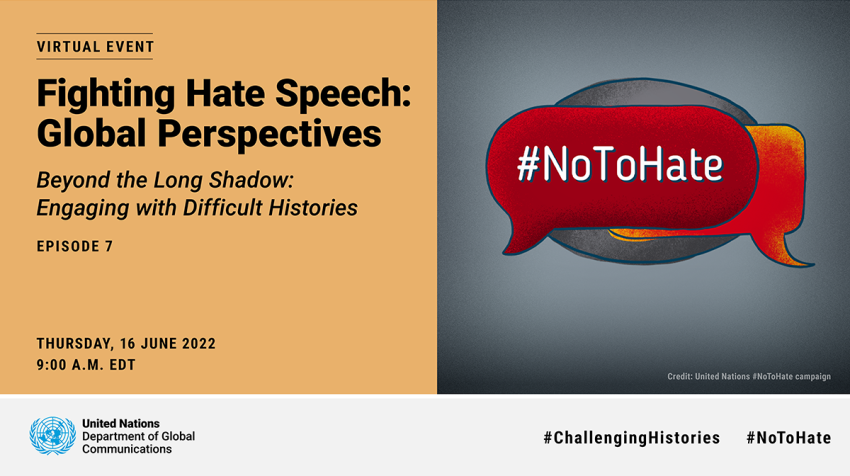 VIRTUAL EVENT

Fighting Hate Speech: Global Perspectives

Beyond the Long Shadow: Engaging with Difficult Histories

EPISODE 7

THURSDAY, 16 JUNE 2022
9:00 A.M. EDT

#NoToHate

Credit: United Nations #NoToHate campaign

United Nations
Department of Global Communications

#ChallengingHistories #NoToHate